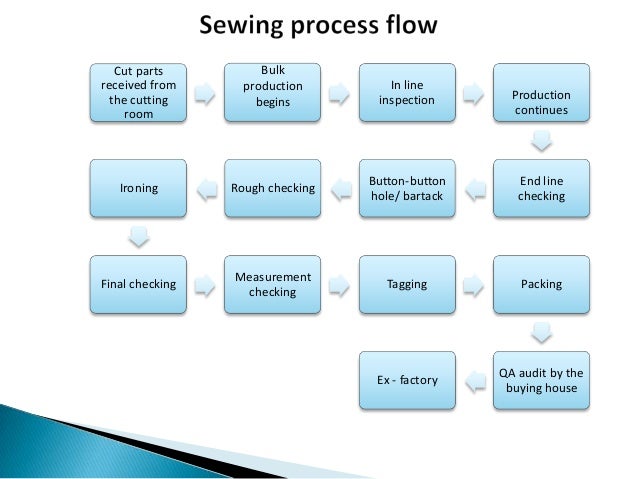 Sewing process flow

Cut parts received from the cutting room

Bulk production begins

In line inspection

Production continues

End line checking

Button-button hole/ bartack

Rough checking

Ironing

Final checking

Measurement checking

Tagging

Packing

QA audit by the buying house

Ex - factory